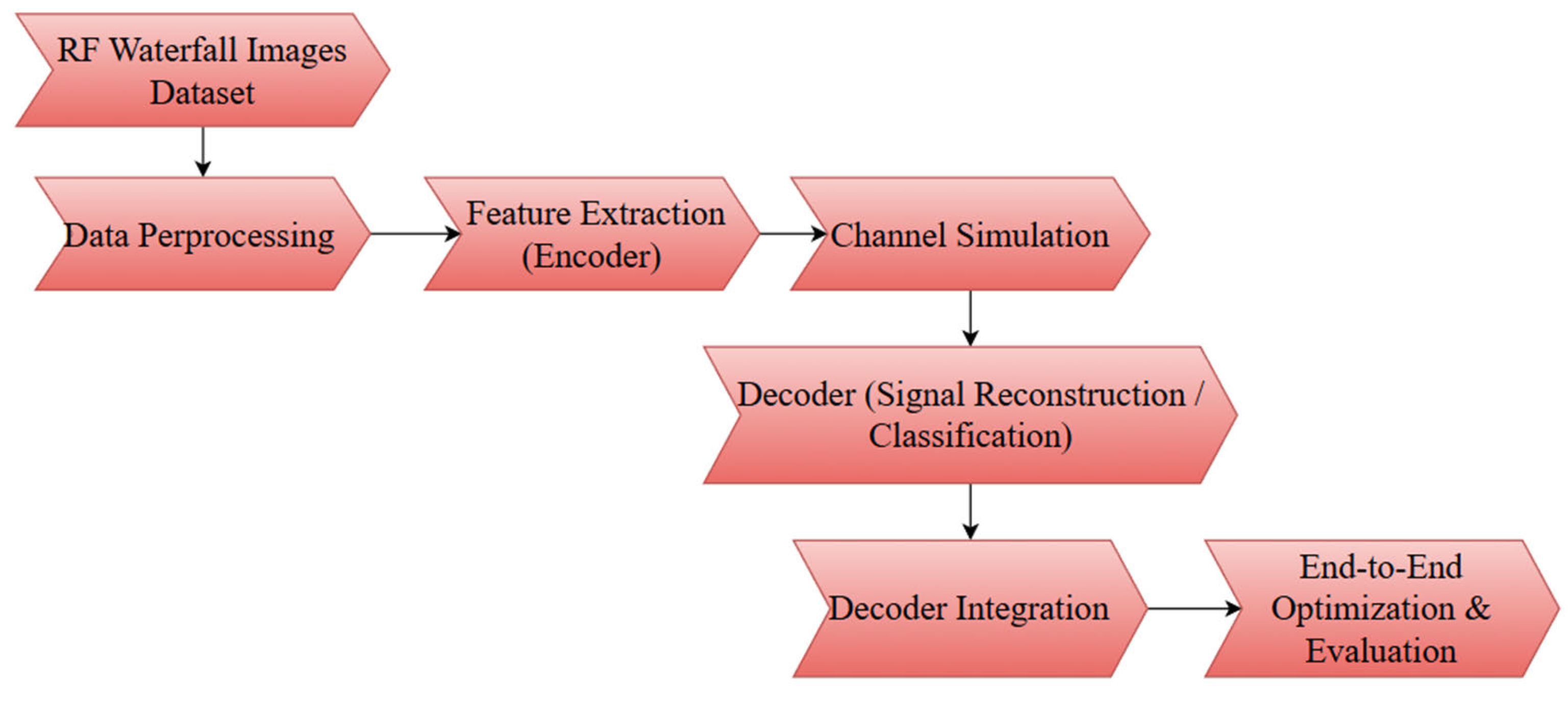 RF Waterfall Images Dataset

Data Perprocessing

Feature Extraction (Encoder)

Channel Simulation

Decoder (Signal Reconstruction / Classification)

Decoder Integration

End-to-End Optimization & Evaluation